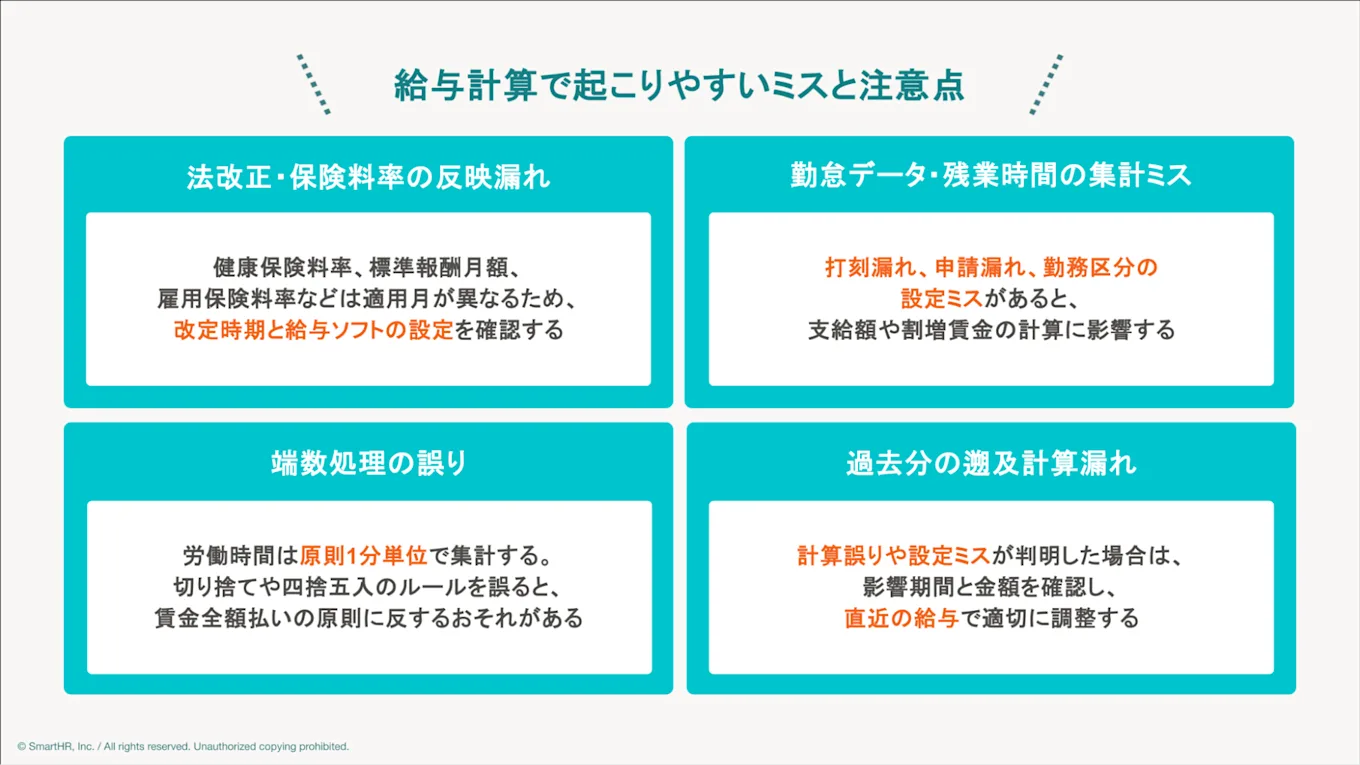 給与計算で起こりやすいミスと注意点

法改正・保険料率の反映漏れ

健康保険料率、標準報酬月額、雇用保険料率などは適用月が異なるため、改定時期と給与ソフトの設定を確認する

勤怠データ・残業時間の集計ミス

打刻漏れ、申請漏れ、勤務区分の設定ミスがあると、支給額や割増賃金の計算に影響する

端数処理の誤り

労働時間は原則1分単位で集計する。切り捨てや四捨五入のルールを誤ると、賃金全額払いの原則に反するおそれがある

過去分の遡及計算漏れ

計算誤りや設定ミスが判明した場合は、影響期間と金額を確認し、直近の給与で適切に調整する

© SmartHR, Inc. / All rights reserved. Unauthorized copying prohibited.